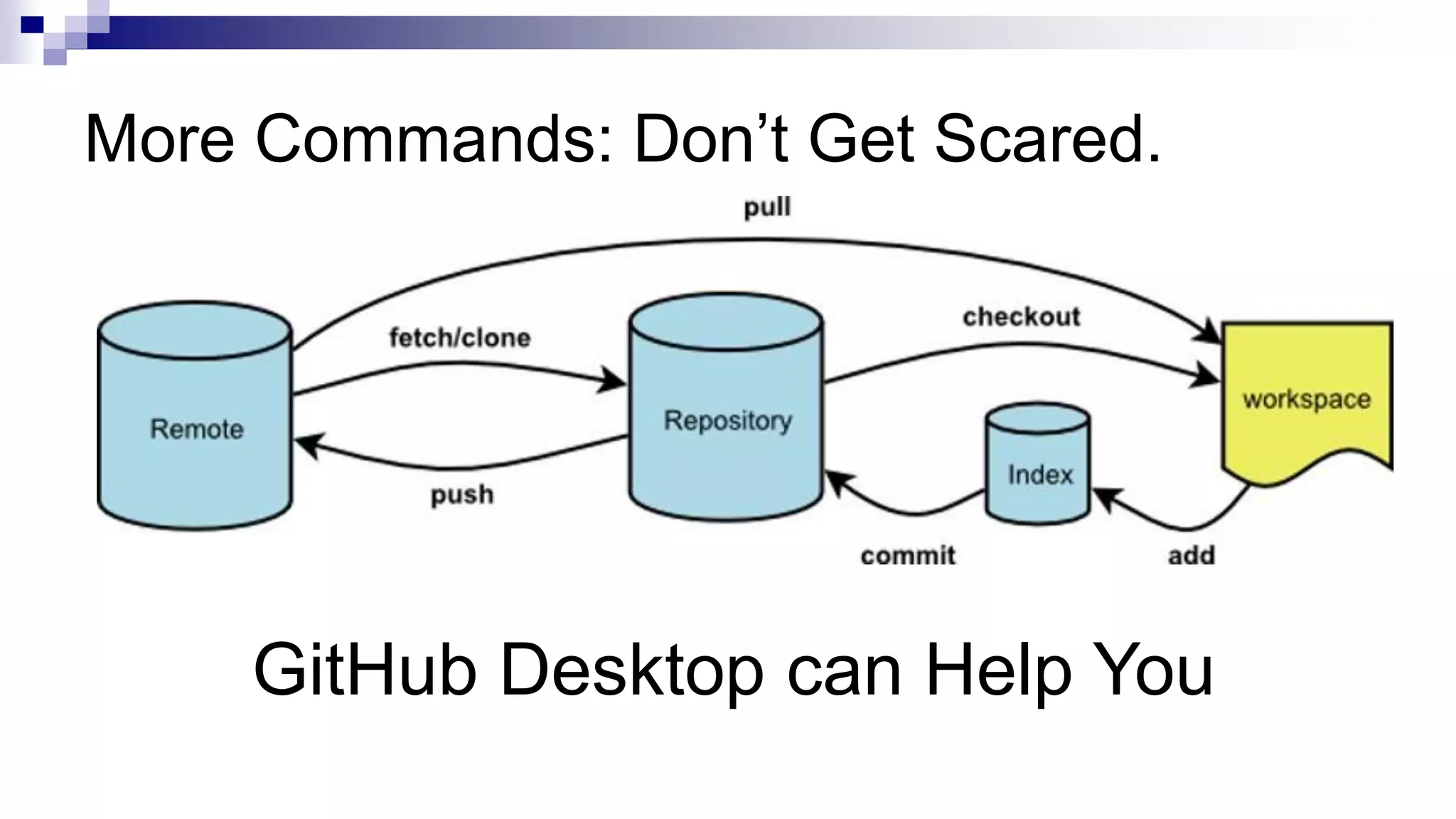 More Commands: Don’t Get Scared.

pull

fetch/clone

checkout

Remote

Repository

workspace

Index

push

commit

add

GitHub Desktop can Help You